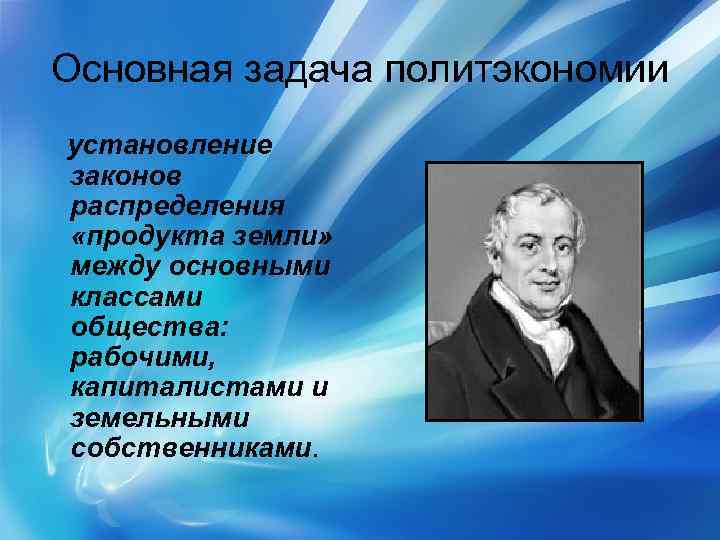 Основная задача политэкономии

установление законов распределения «продукта земли» между основными классами общества: рабочими, капиталистами и земельными собственниками.